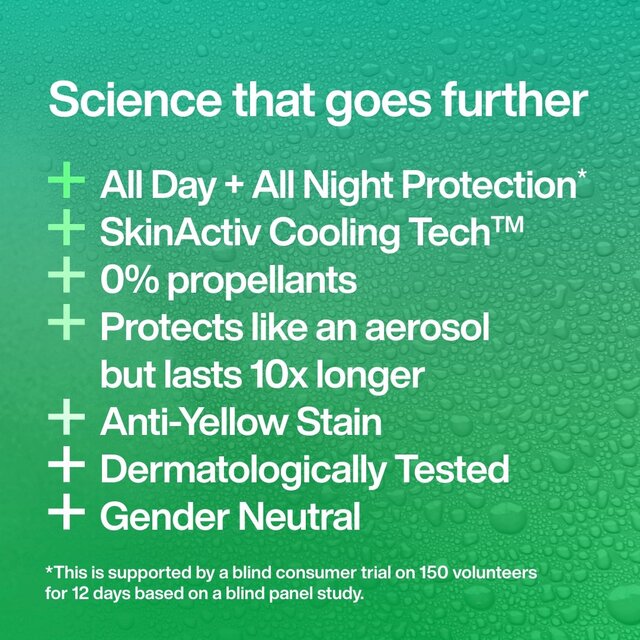 Science that goes further

+ All Day + All Night Protection*
+ SkinActiv Cooling Tech™
+ 0% propellants
+ Protects like an aerosol but lasts 10x longer
+ Anti-Yellow Stain
+ Dermatologically Tested
+ Gender Neutral

*This is supported by a blind consumer trial on 150 volunteers for 12 days based on a blind panel study.